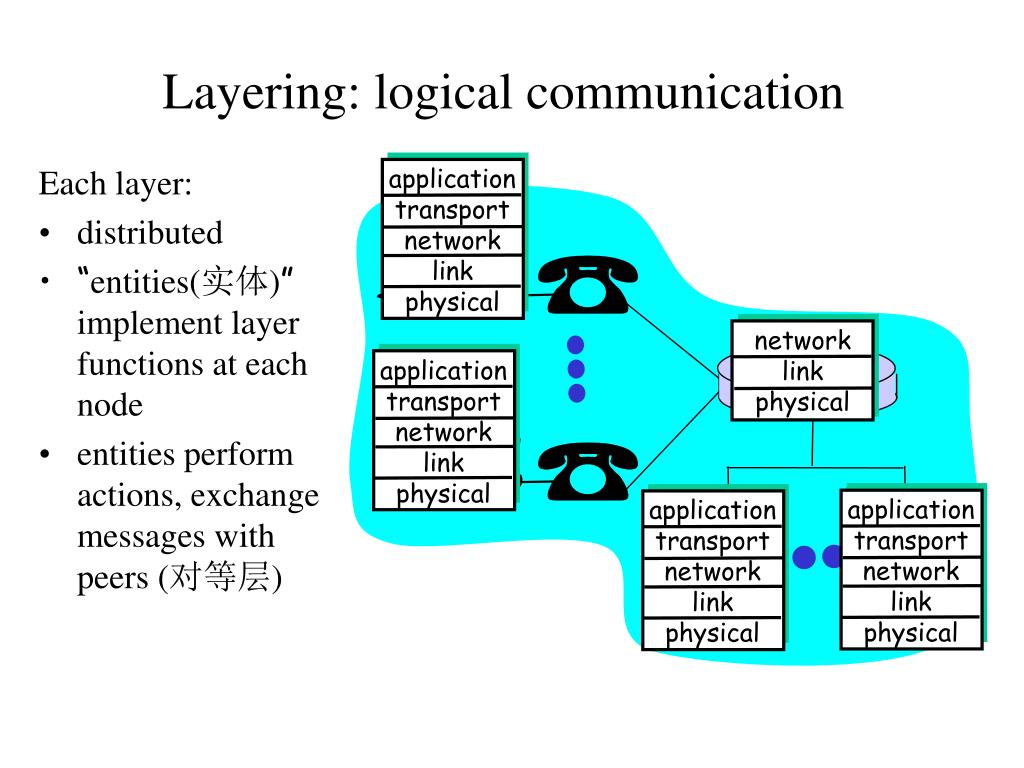 Layering: logical communication

Each layer:
• distributed
• “entities(实体)” implement layer functions at each node
• entities perform actions, exchange messages with peers (对等层)

application
transport
network
link
physical

application
transport
network
link
physical

network
link
physical

application
transport
network
link
physical

application
transport
network
link
physical